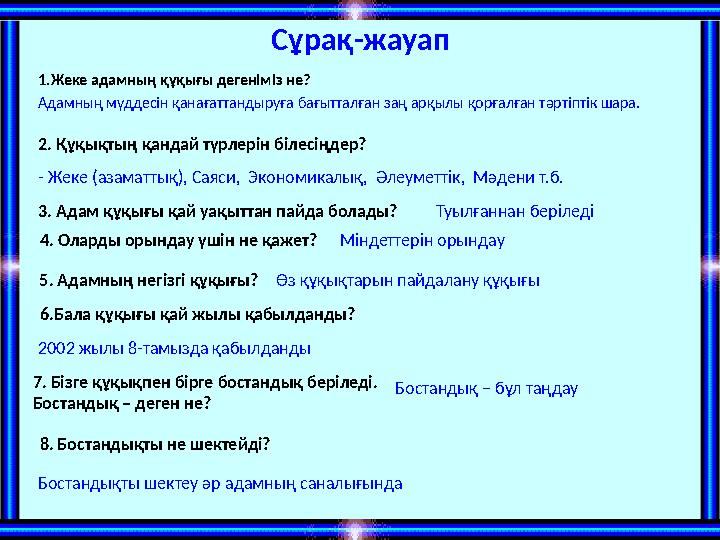 Сұрақ-жауап

1.Жеке адамның құқығы дегеніміз не?

Адамның мүддесін қанағаттандыруға бағытталған заң арқылы қорғалған тәртіптік шара.

2. Құқықтың қандай түрлерін білесіңдер?

- Жеке (азаматтық), Саяси, Экономикалық, Әлеуметтік, Мәдени т.б.

3. Адам құқығы қай уақыттан пайда болады? Туылғаннан беріледі

4. Оларды орындау үшін не қажет? Міндеттерін орындау

5. Адамның негізгі құқығы? Өз құқықтарын пайдалану құқығы

6.Бала құқығы қай жылы қабылданды?

2002 жылы 8-тамызда қабылданды

7. Бізге құқықпен бірге бостандық беріледі. Бостандық – деген не? Бостандық – бұл таңдау

8. Бостандықты не шектейді?

Бостандықты шектеу әр адамның саналығында